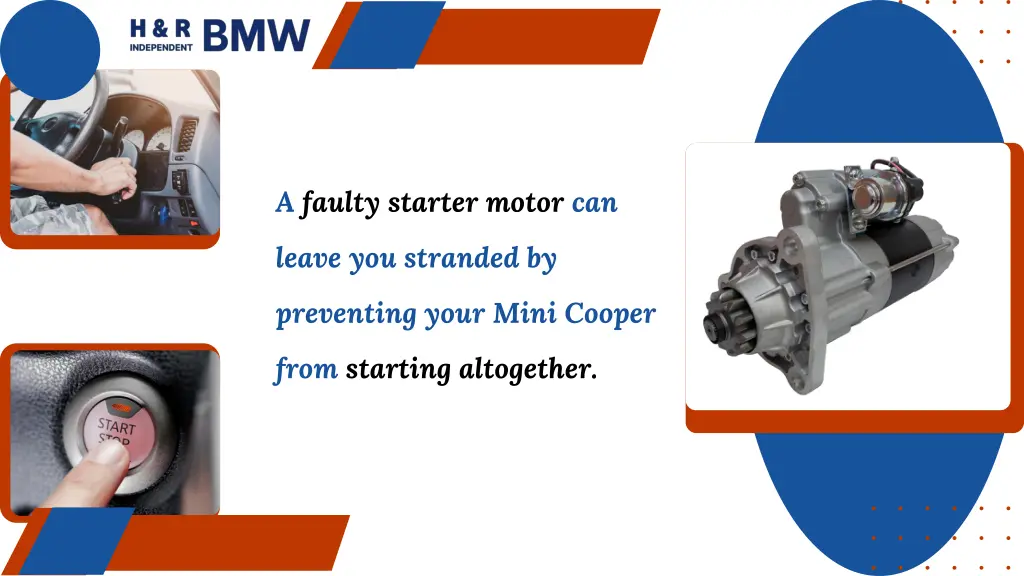 H & R
INDEPENDENT BMW

A faulty starter motor can leave you stranded by preventing your Mini Cooper from starting altogether.

START
STOP